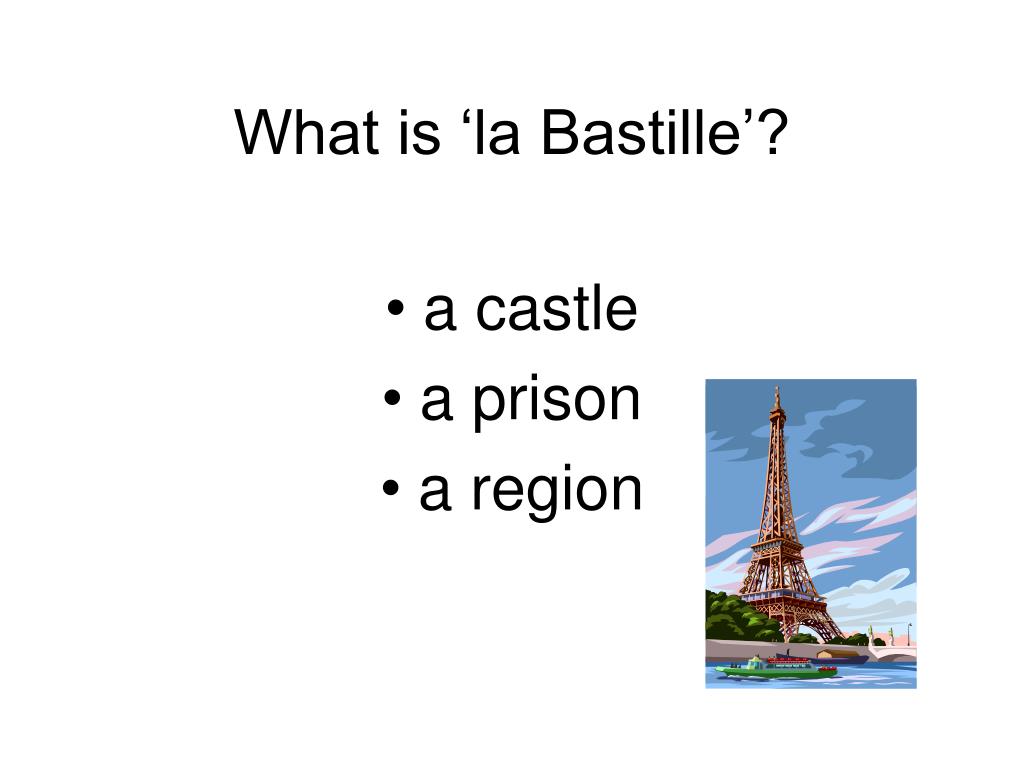 What is ‘la Bastille’?

• a castle
• a prison
• a region